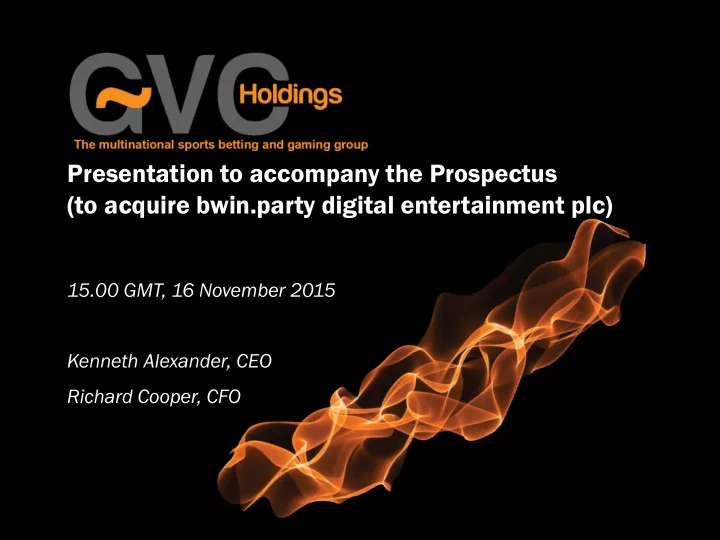 GVC Holdings

The multinational sports betting and gaming group

Presentation to accompany the Prospectus (to acquire bwin.party digital entertainment plc)

15.00 GMT, 16 November 2015

Kenneth Alexander, CEO

Richard Cooper, CFO